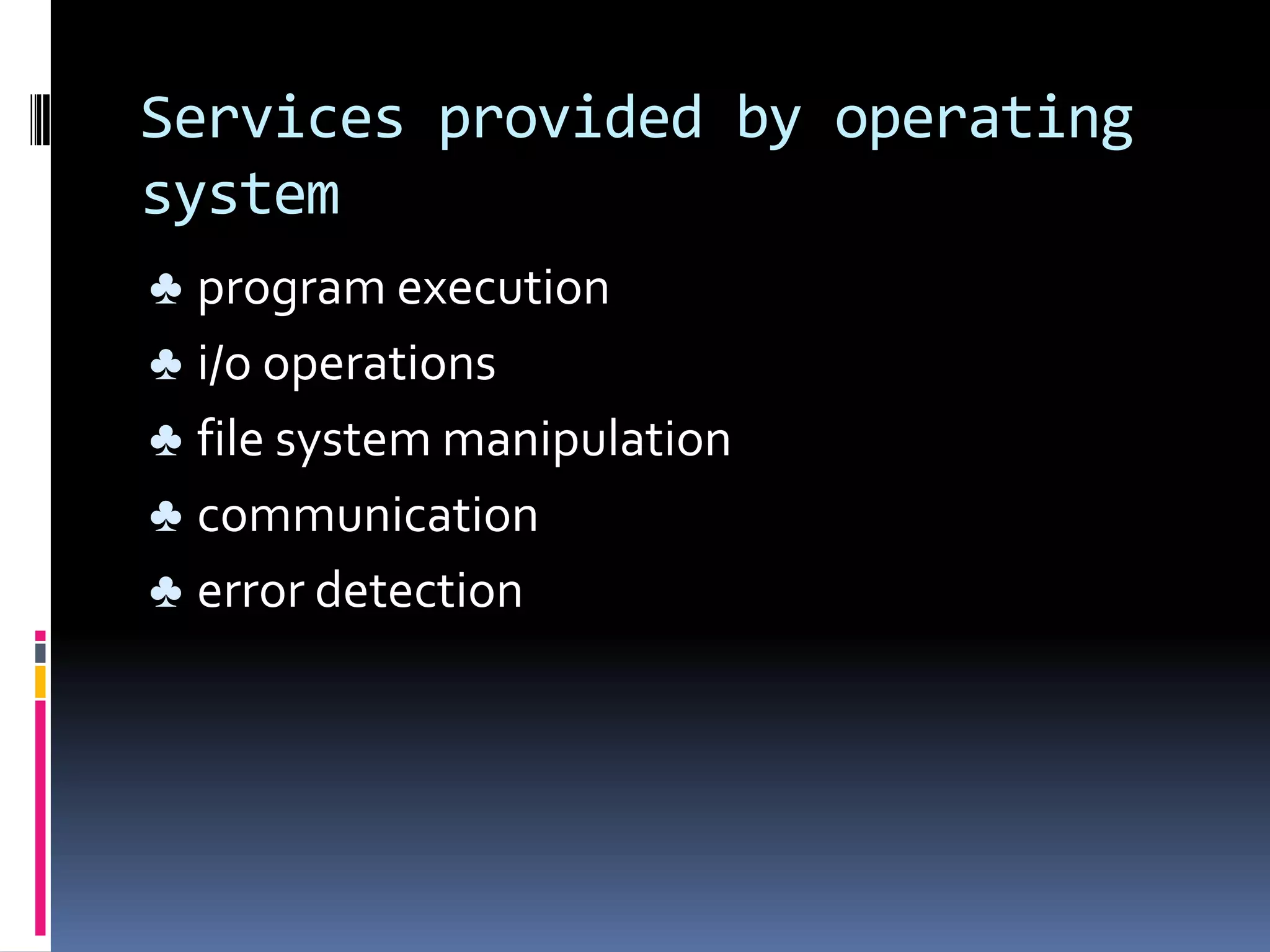 Services provided by operating system

♣ program execution
♣ i/o operations
♣ file system manipulation
♣ communication
♣ error detection